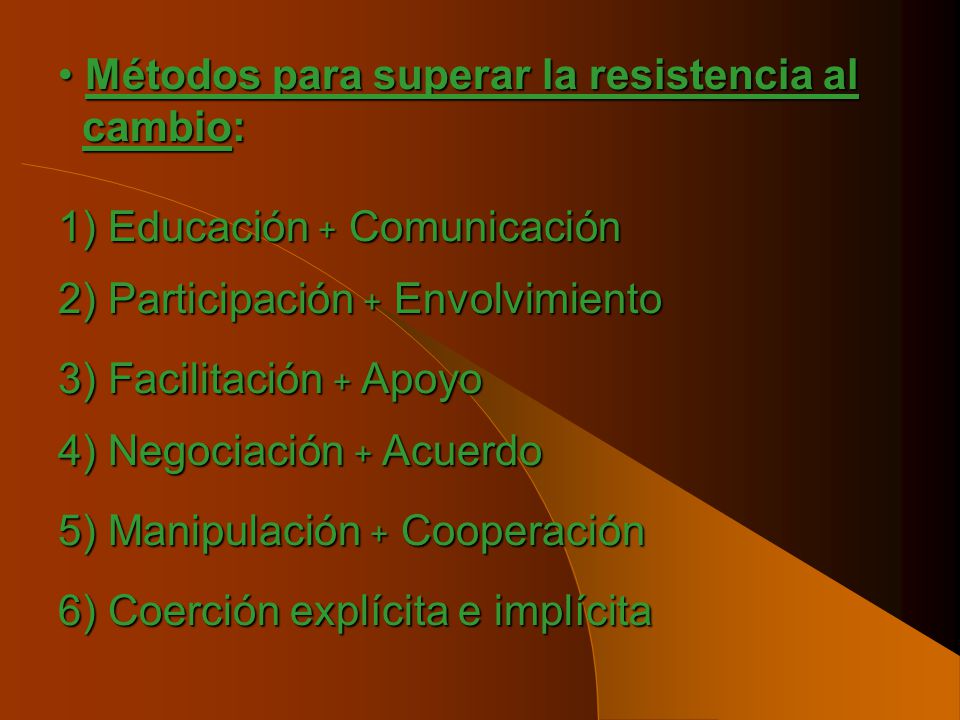 • Métodos para superar la resistencia al cambio:

1) Educación + Comunicación

2) Participación + Envolvimiento

3) Facilitación + Apoyo

4) Negociación + Acuerdo

5) Manipulación + Cooperación

6) Coerción explícita e implícita